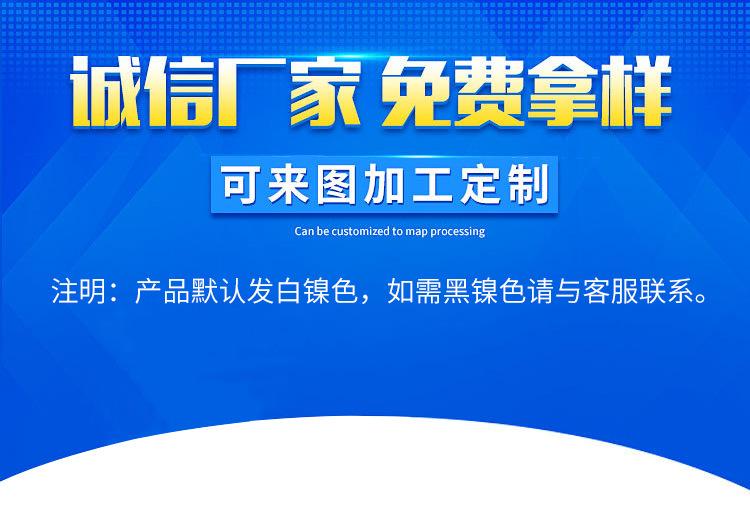 诚信厂家 免费拿样

可来图加工定制

Can be customized to map processing

注明：产品默认发白镍色，如需黑镍色请与客服联系。